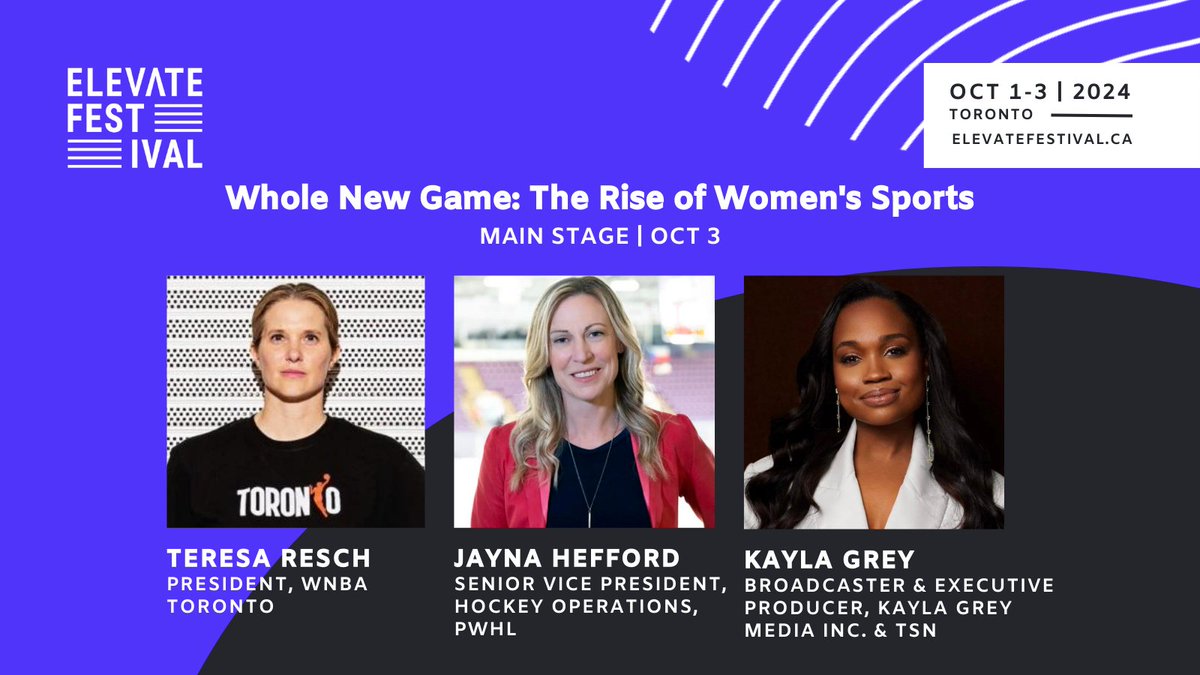 ELEVATE FEST IVAL

OCT 1-3 | 2024
TORONTO
ELEVATEFESTIVAL.CA

Whole New Game: The Rise of Women's Sports
MAIN STAGE | OCT 3

TORONTO

TERESA RESCH
PRESIDENT, WNBA TORONTO

JAYNA HEFFORD
SENIOR VICE PRESIDENT, HOCKEY OPERATIONS, PWHL

KAYLA GREY
BROADCASTER & EXECUTIVE PRODUCER, KAYLA GREY MEDIA INC. & TSN